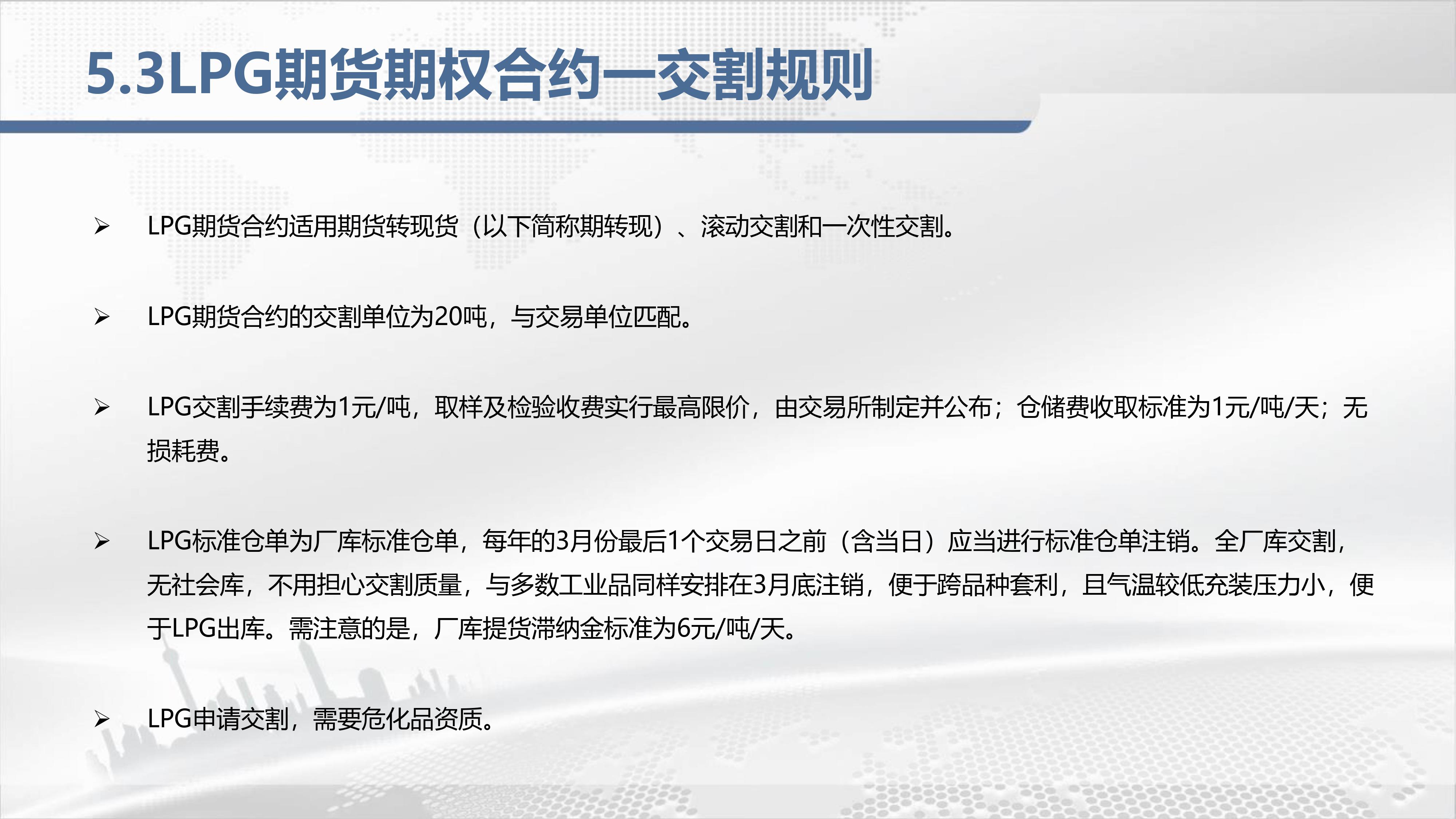 5.3LPG期货期权合约—交割规则

➢ LPG期货合约适用期货转现货（以下简称期转现）、滚动交割和一次性交割。

➢ LPG期货合约的交割单位为20吨，与交易单位匹配。

➢ LPG交割手续费为1元/吨，取样及检验收费实行最高限价，由交易所制定并公布；仓储费收取标准为1元/吨/天；无损耗费。

➢ LPG标准仓单为厂库标准仓单，每年的3月份最后1个交易日之前（含当日）应当进行标准仓单注销。全厂库交割，无社会库，不用担心交割质量，与多数工业品同样安排在3月底注销，便于跨品种套利，且气温较低充装压力小，便于LPG出库。需注意的是，厂库提货滞纳金标准为6元/吨/天。

➢ LPG申请交割，需要危化品资质。